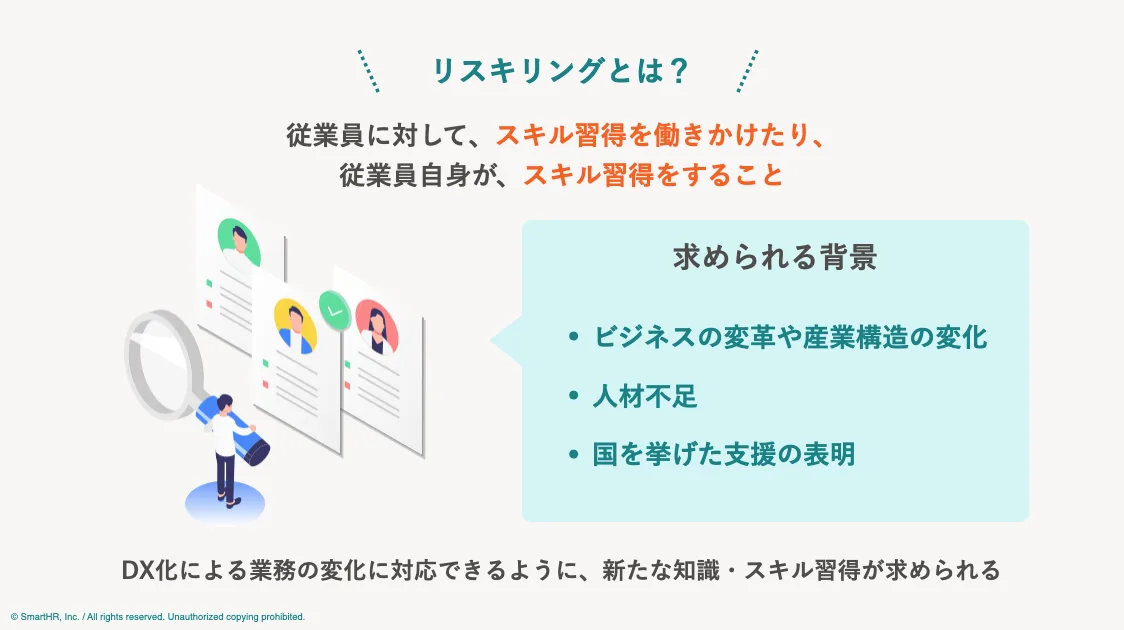 リスキリングとは？

従業員に対して、スキル習得を働きかけたり、
従業員自身が、スキル習得をすること

求められる背景

• ビジネスの変革や産業構造の変化
• 人材不足
• 国を挙げた支援の表明

DX化による業務の変化に対応できるように、新たな知識・スキル習得が求められる

© SmartHR, Inc. / All rights reserved. Unauthorized copying prohibited.